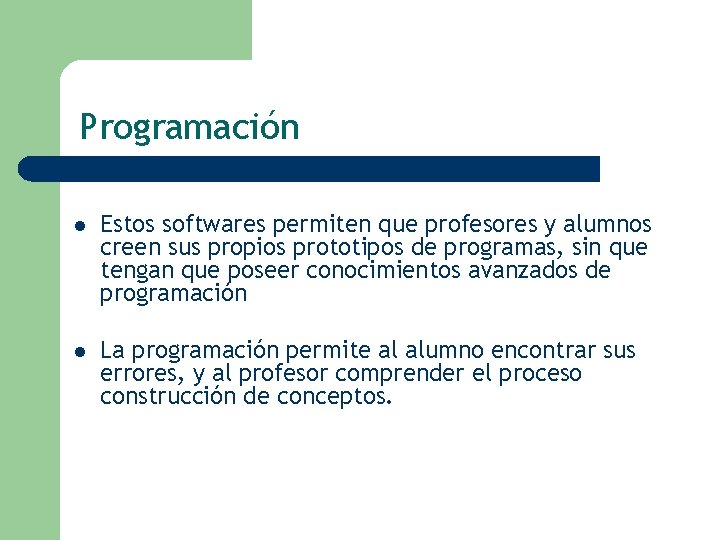 Programación

- Estos softwares permiten que profesores y alumnos creen sus propios prototipos de programas, sin que tengan que poseer conocimientos avanzados de programación

- La programación permite al alumno encontrar sus errores, y al profesor comprender el proceso construcción de conceptos.